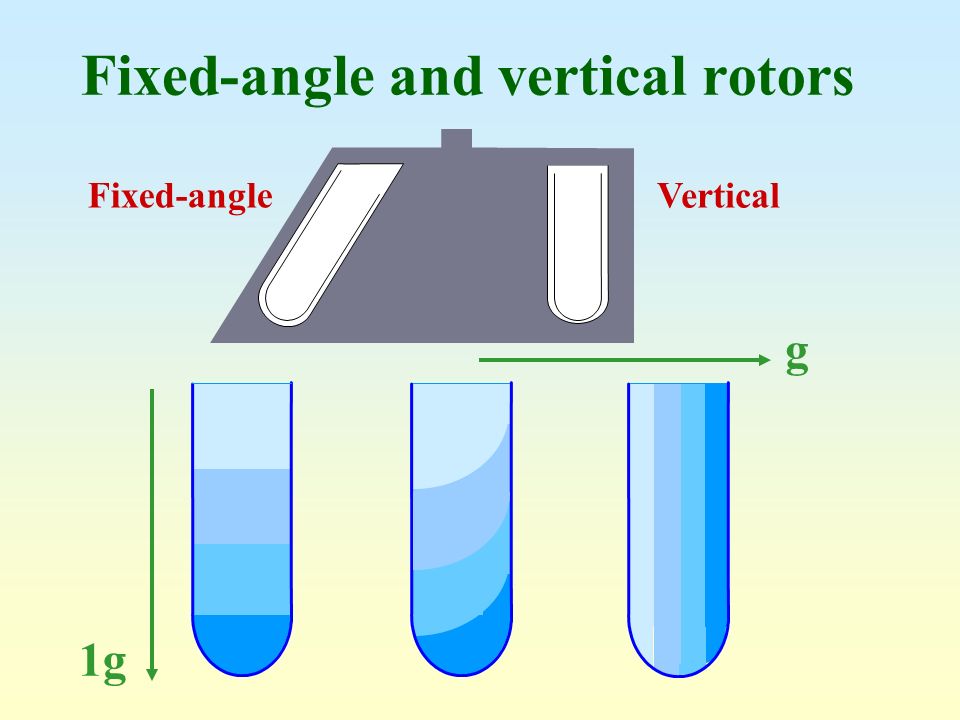 Fixed-angle and vertical rotors

Fixed-angle

Vertical

g

1g